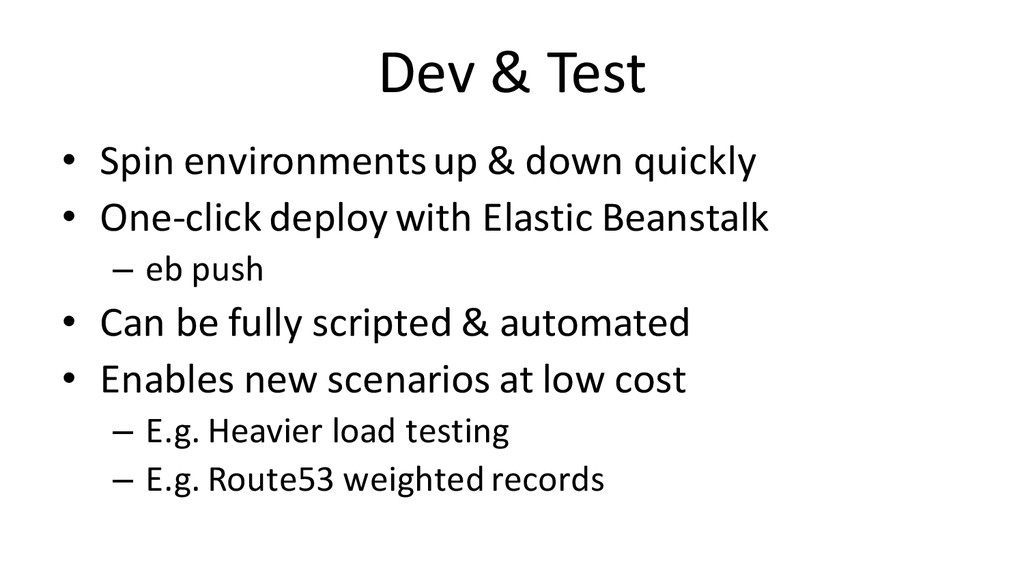 Dev & Test

• Spin environments up & down quickly
• One-click deploy with Elastic Beanstalk
  – eb push
• Can be fully scripted & automated
• Enables new scenarios at low cost
  – E.g. Heavier load testing
  – E.g. Route53 weighted records